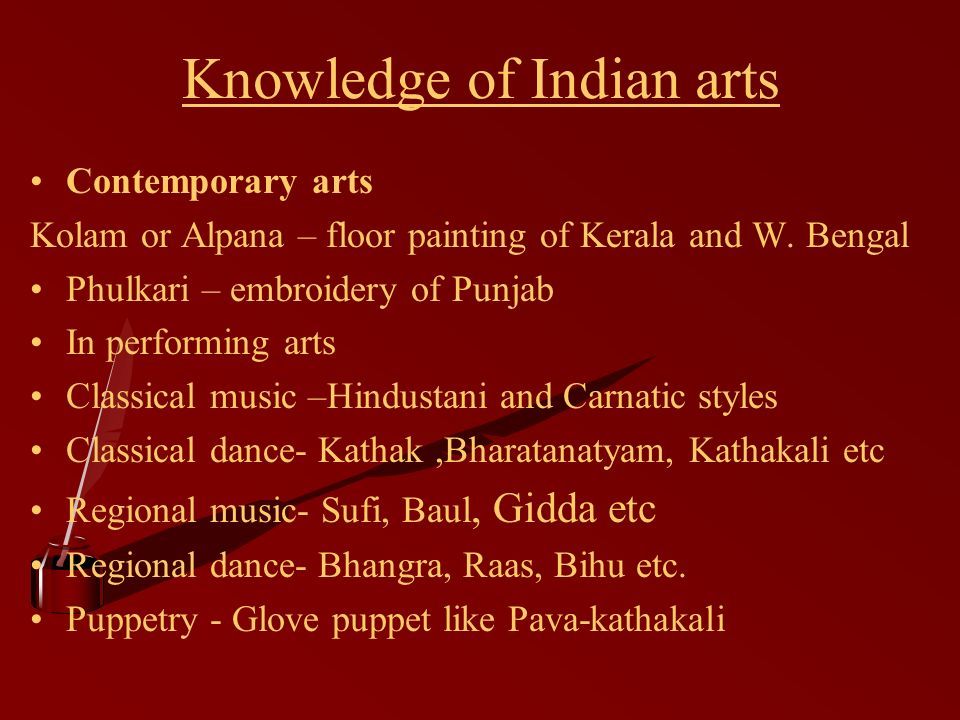 Knowledge of Indian arts

• Contemporary arts

Kolam or Alpana – floor painting of Kerala and W. Bengal

• Phulkari – embroidery of Punjab
• In performing arts
• Classical music –Hindustani and Carnatic styles
• Classical dance- Kathak ,Bharatanatyam, Kathakali etc
• Regional music- Sufi, Baul, Gidda etc
• Regional dance- Bhangra, Raas, Bihu etc.
• Puppetry - Glove puppet like Pava-kathakali